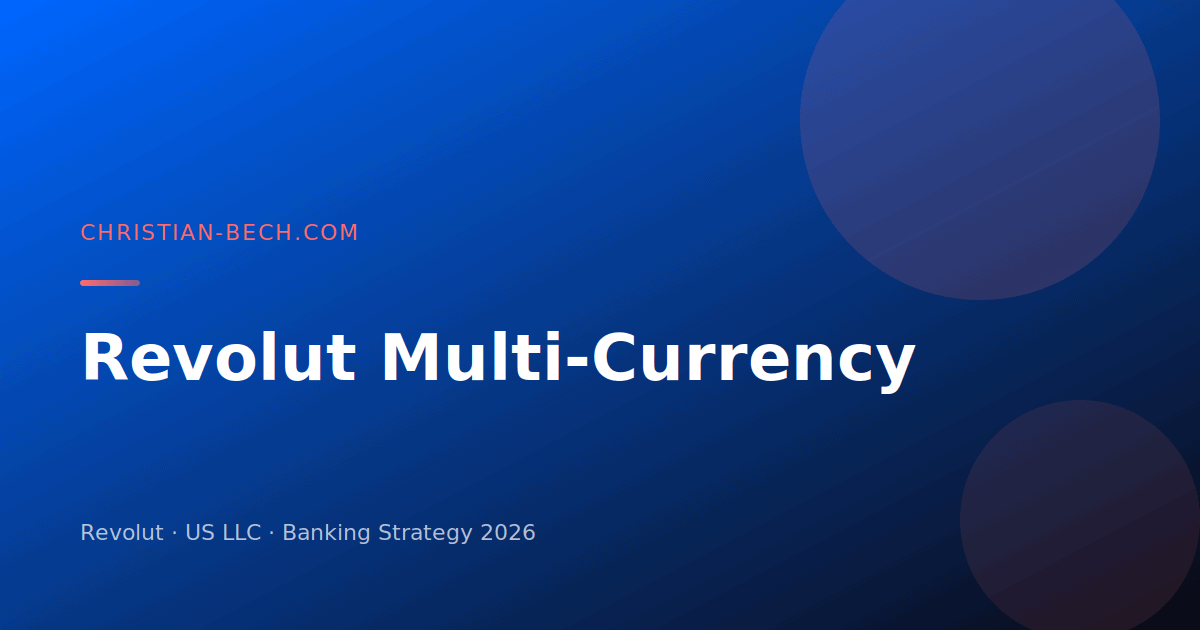 CHRISTIAN-BECH.COM

Revolut Multi-Currency

Revolut · US LLC · Banking Strategy 2026